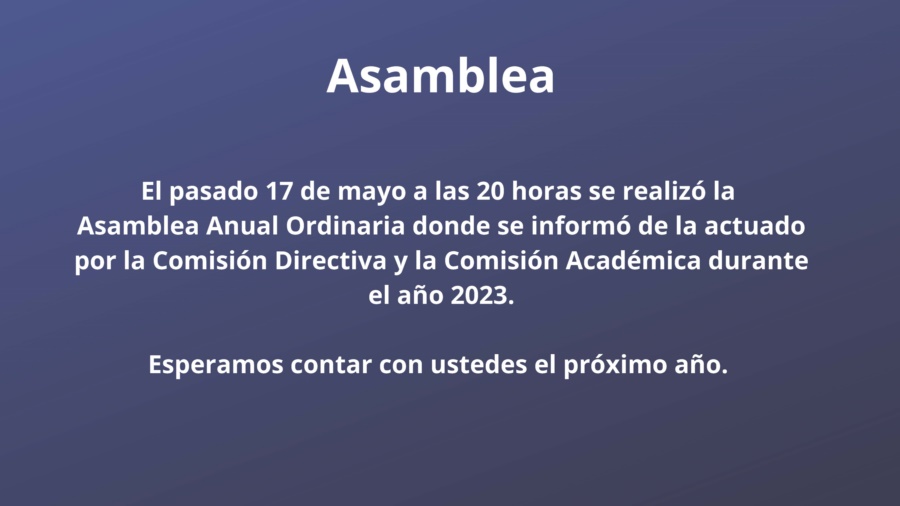 Asamblea

El pasado 17 de mayo a las 20 horas se realizó la Asamblea Anual Ordinaria donde se informó de la actuado por la Comisión Directiva y la Comisión Académica durante el año 2023.

Esperamos contar con ustedes el próximo año.